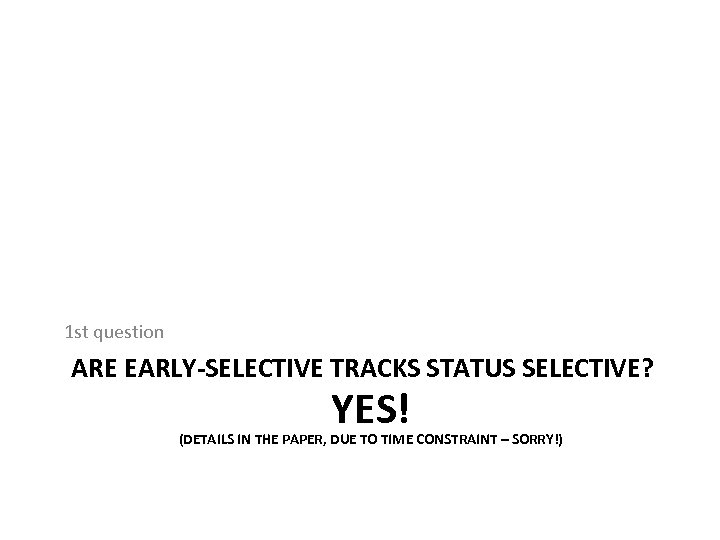 1st question

ARE EARLY-SELECTIVE TRACKS STATUS SELECTIVE?

YES!

(DETAILS IN THE PAPER, DUE TO TIME CONSTRAINT – SORRY!)